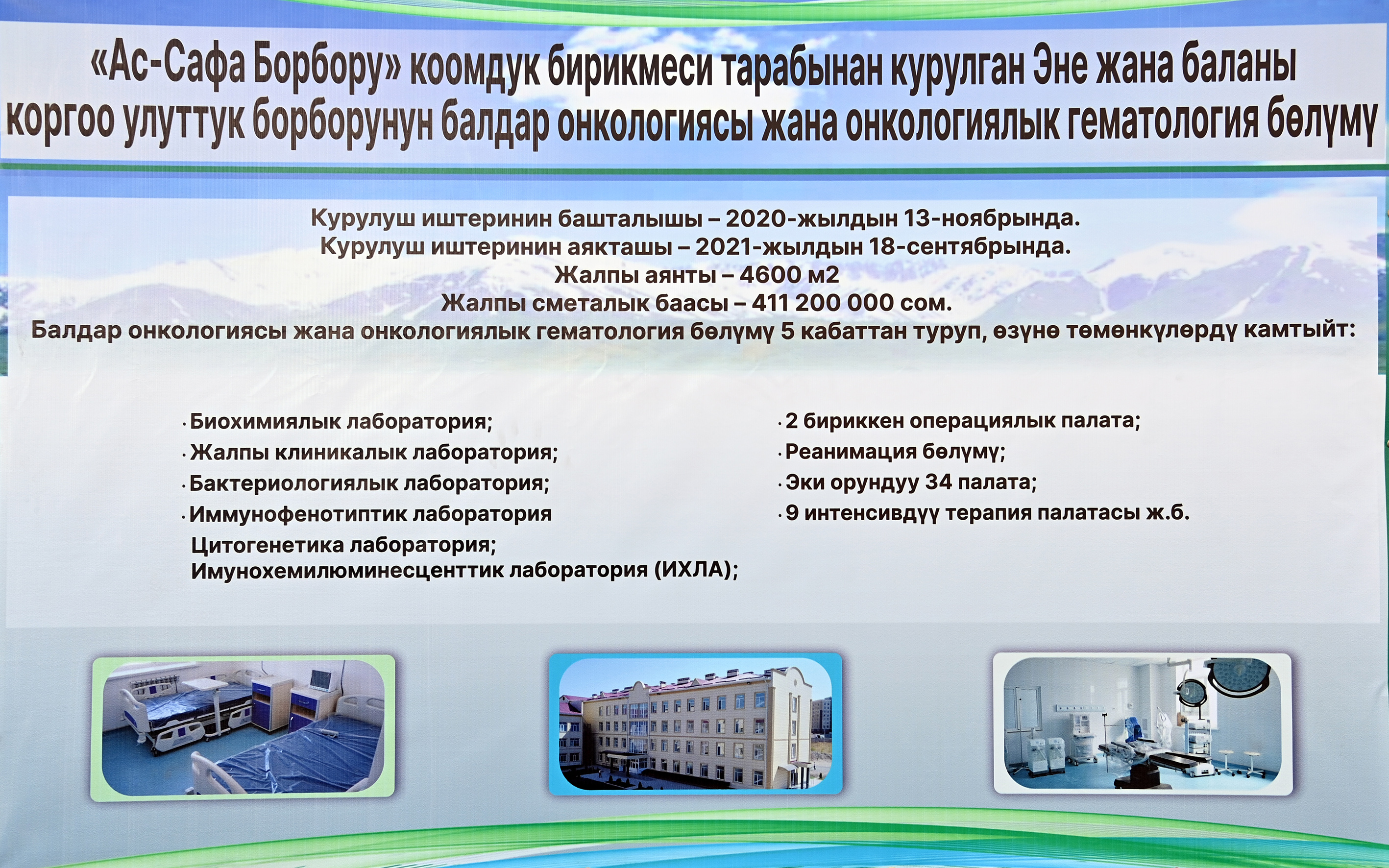 «Ас-Сафа Борбору» коомдук бирикмеси тарабынан курулган Эне жана баланы коргоо улуттук борборунун балдар онкологиясы жана онкологиялык гематология бөлүмү

Курулуш иштеринин башталышы – 2020-жылдын 13-ноябрында.
Курулуш иштеринин аякташы – 2021-жылдын 18-сентябрында.
Жалпы аянты – 4600 м2
Жалпы сметалык баасы – 411 200 000 сом.
Балдар онкологиясы жана онкологиялык гематология бөлүмү 5 кабаттан туруп, өзүнө төмөнкүлөрдү камтыйт:

· Биохимиялык лаборатория;
· Жалпы клиникалык лаборатория;
· Бактериологиялык лаборатория;
· Иммунофенотиптик лаборатория
Цитогенетика лаборатория;
Имунохемилюминесценттик лаборатория (ИХЛА);

· 2 бириккен операциялык палата;
· Реанимация бөлүмү;
· Эки орундуу 34 палата;
· 9 интенсивдүү терапия палатасы ж.б.